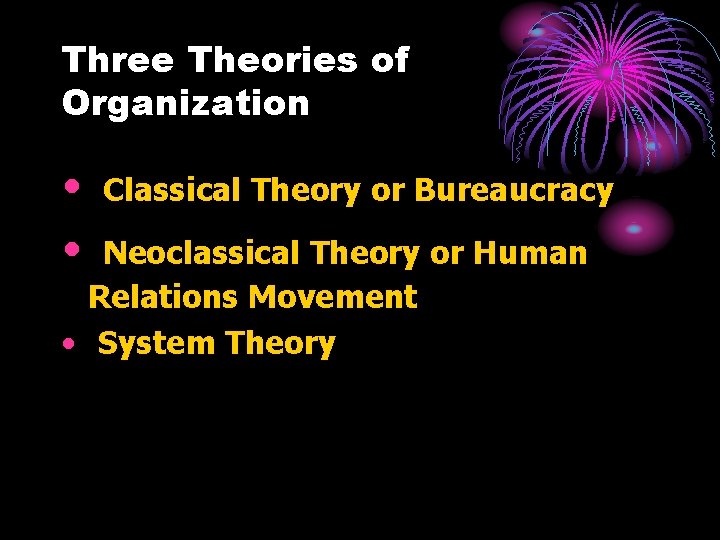 Three Theories of Organization

• Classical Theory or Bureaucracy
• Neoclassical Theory or Human Relations Movement
• System Theory